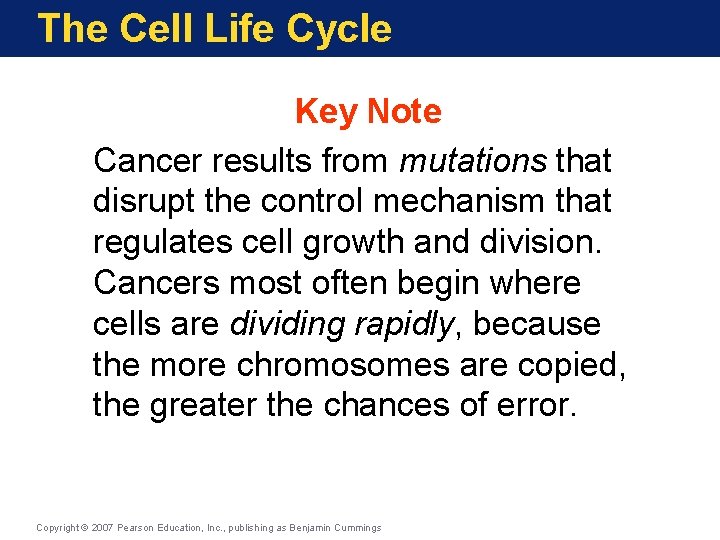 The Cell Life Cycle

Key Note

Cancer results from mutations that disrupt the control mechanism that regulates cell growth and division. Cancers most often begin where cells are dividing rapidly, because the more chromosomes are copied, the greater the chances of error.

Copyright © 2007 Pearson Education, Inc., publishing as Benjamin Cummings